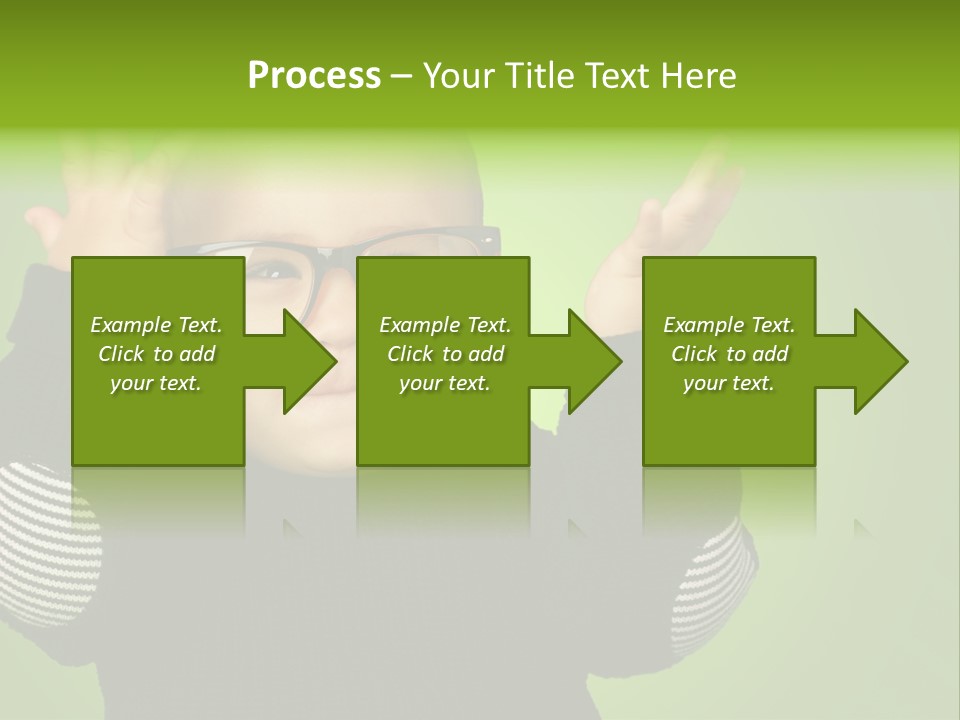 Process – Your Title Text Here

Example Text. Click to add your text.

Example Text. Click to add your text.

Example Text. Click to add your text.